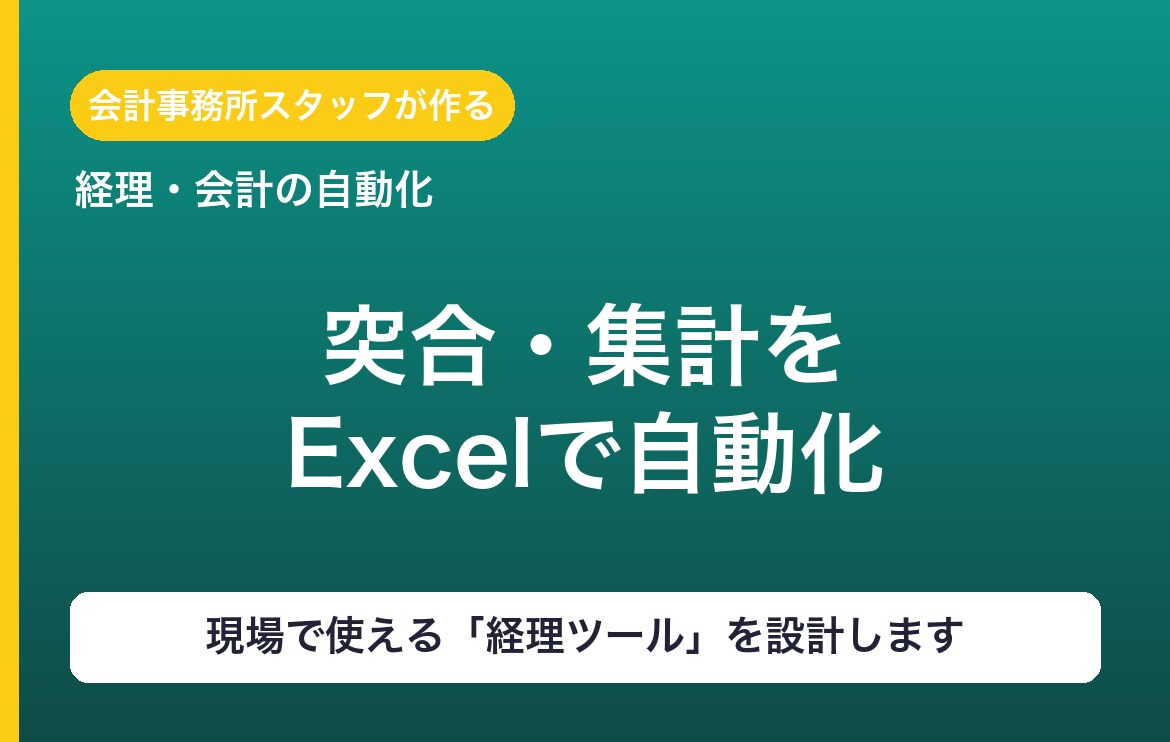 会計事務所スタッフが作る

経理・会計の自動化

突合・集計を
Excelで自動化

現場で使える「経理ツール」を設計します